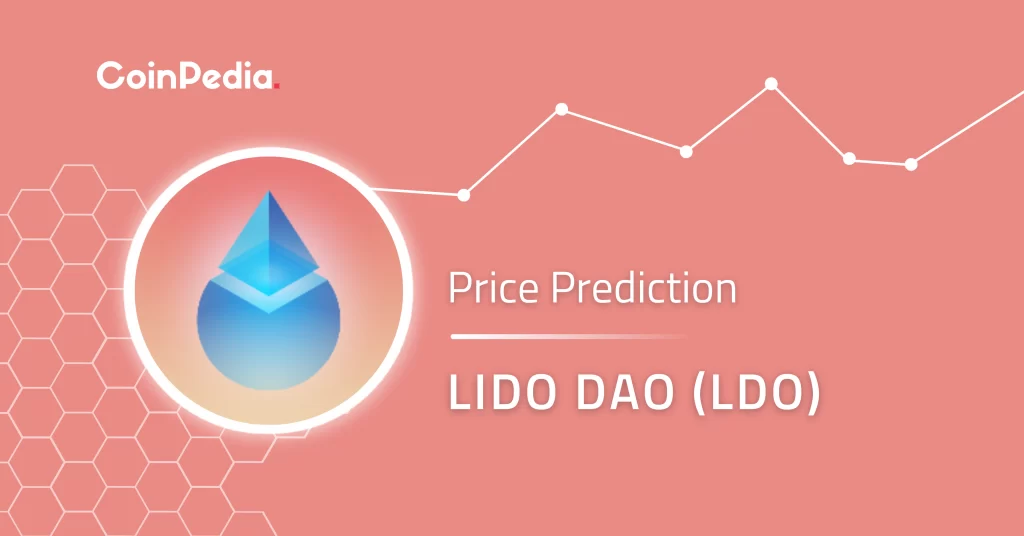 CoinPedia.

Price Prediction

LIDO DAO (LDO)